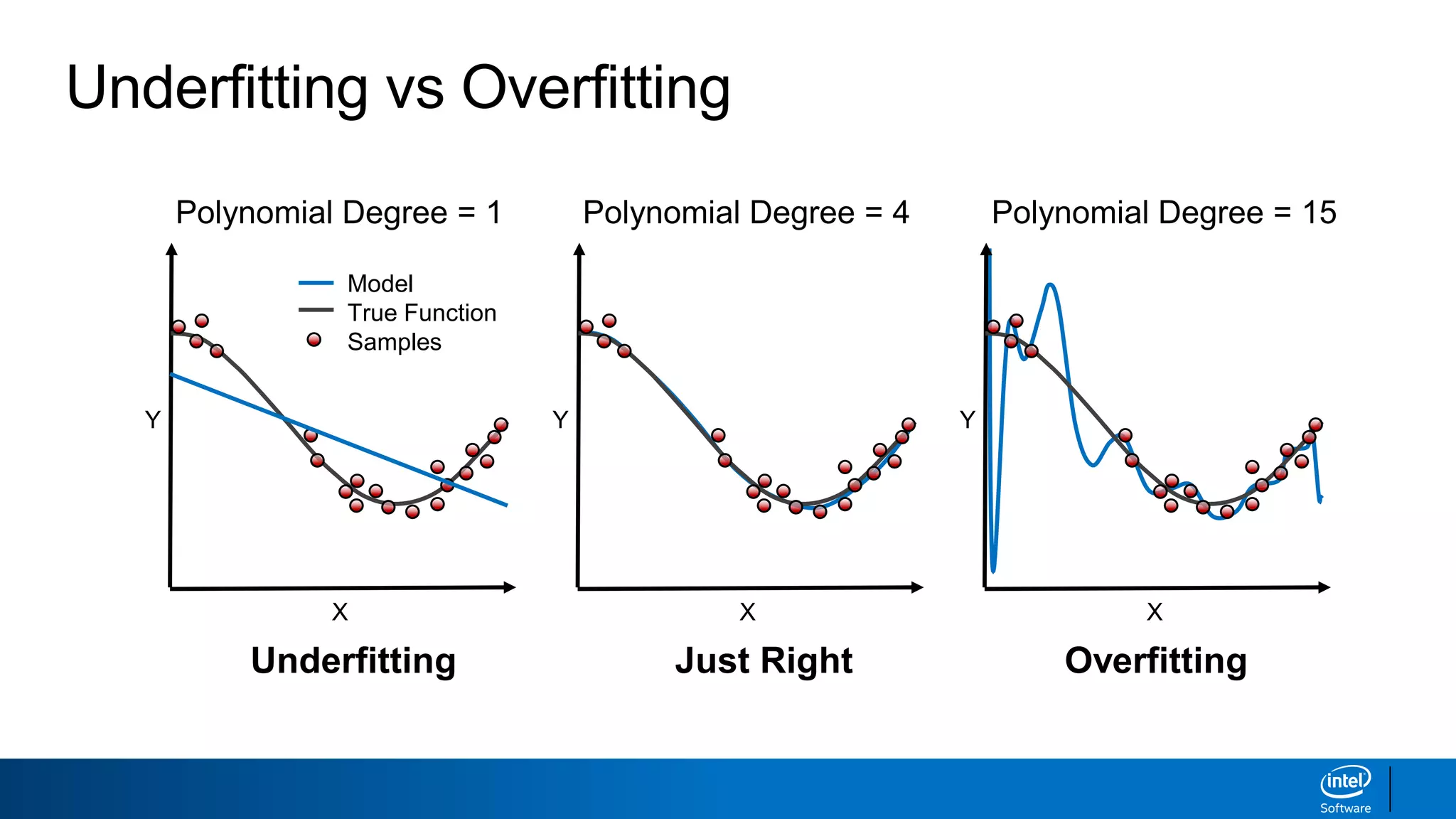 Underfitting vs Overfitting

Polynomial Degree = 1

Model
True Function
Samples

Y

X

Underfitting

Polynomial Degree = 4

Y

X

Just Right

Polynomial Degree = 15

Y

X

Overfitting

intel
Software